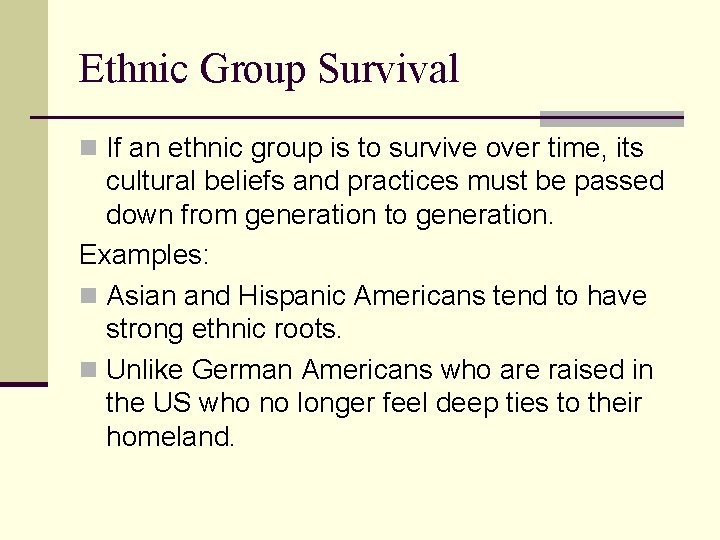 Ethnic Group Survival

- If an ethnic group is to survive over time, its cultural beliefs and practices must be passed down from generation to generation.

Examples:

- Asian and Hispanic Americans tend to have strong ethnic roots.
- Unlike German Americans who are raised in the US who no longer feel deep ties to their homeland.